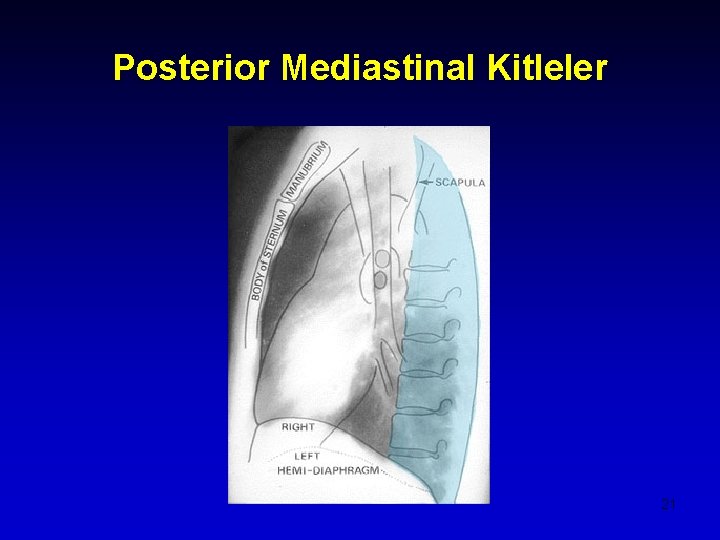 Posterior Mediastinal Kitleler

MANUBRIUM
BODY of STERNUM
SCAPULA
RIGHT
LEFT
HEMI-DIAPHRAGM

21